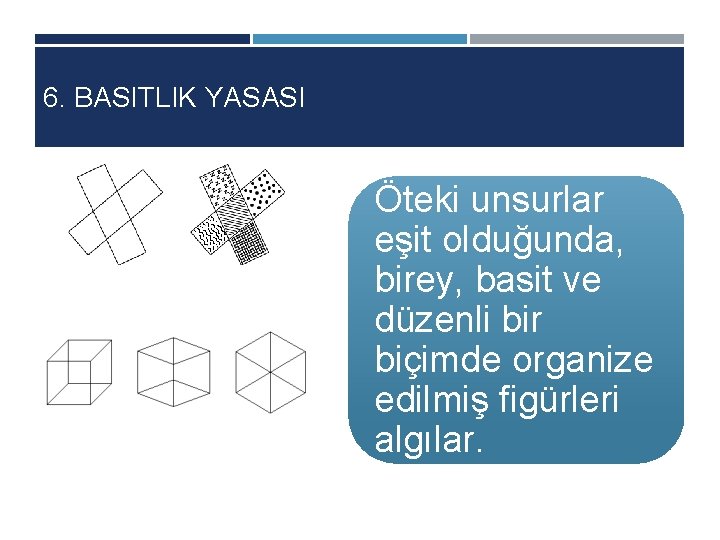 6. BASITLIK YASASI

Öteki unsurlar eşit olduğunda, birey, basit ve düzenli bir biçimde organize edilmiş figürleri algılar.